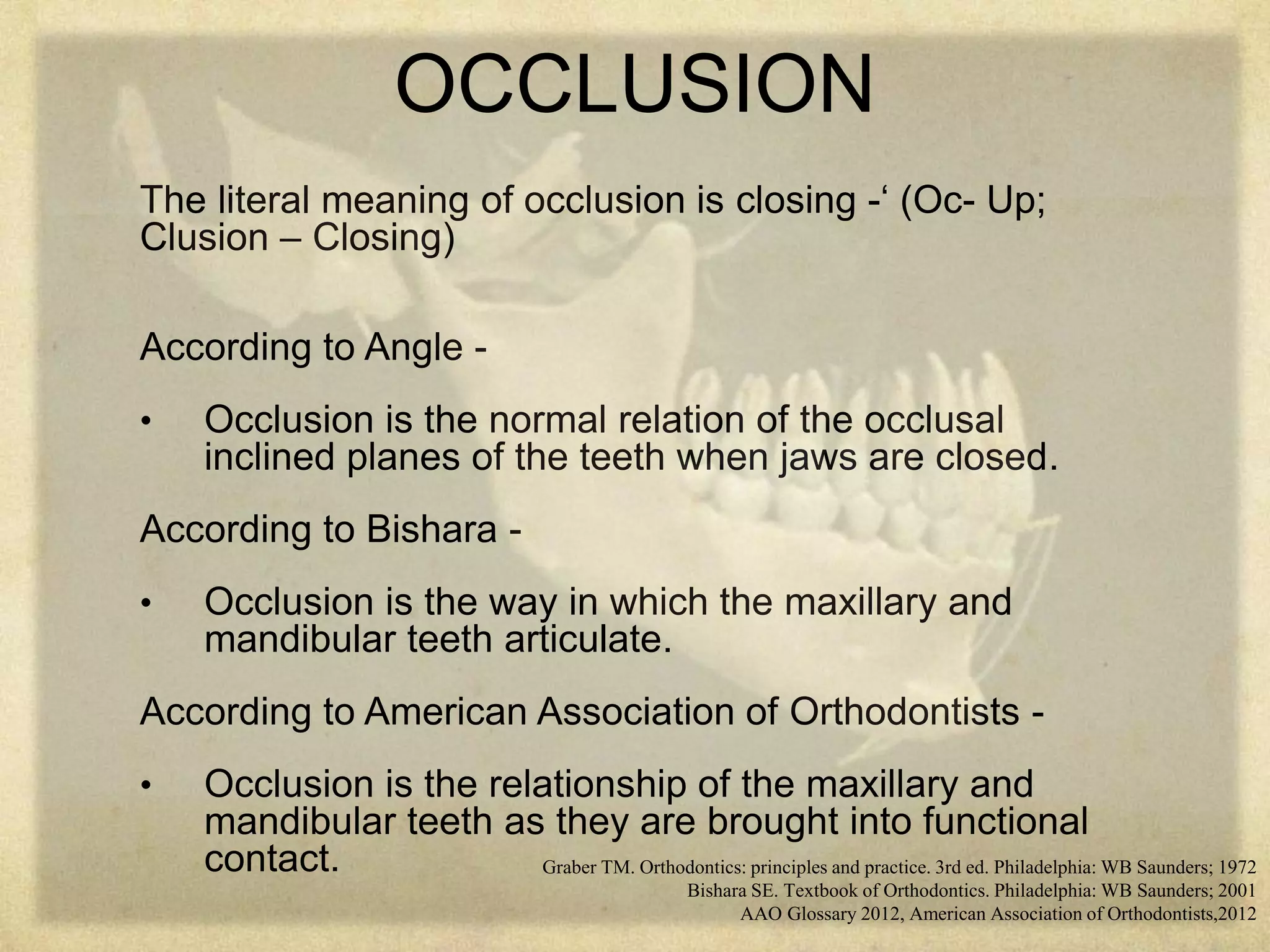 OCCLUSION

The literal meaning of occlusion is closing -‘ (Oc- Up; Clusion – Closing)

According to Angle -

• Occlusion is the normal relation of the occlusal inclined planes of the teeth when jaws are closed.

According to Bishara -

• Occlusion is the way in which the maxillary and mandibular teeth articulate.

According to American Association of Orthodontists -

• Occlusion is the relationship of the maxillary and mandibular teeth as they are brought into functional contact.

Graber TM. Orthodontics: principles and practice. 3rd ed. Philadelphia: WB Saunders; 1972
Bishara SE. Textbook of Orthodontics. Philadelphia: WB Saunders; 2001
AAO Glossary 2012, American Association of Orthodontists,2012